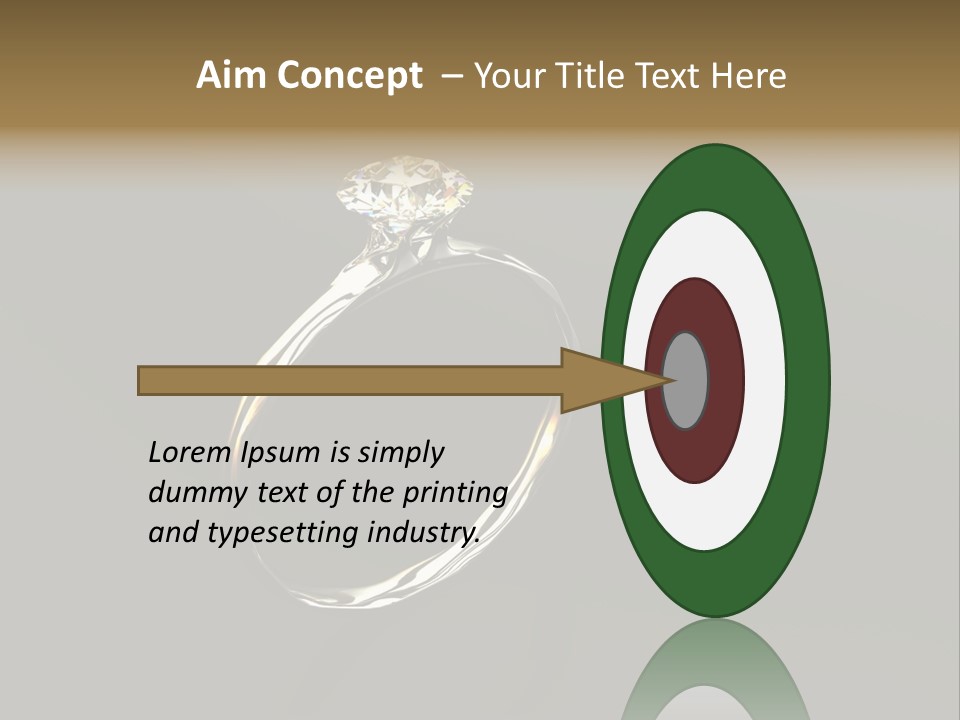 Aim Concept – Your Title Text Here

Lorem Ipsum is simply dummy text of the printing and typesetting industry.